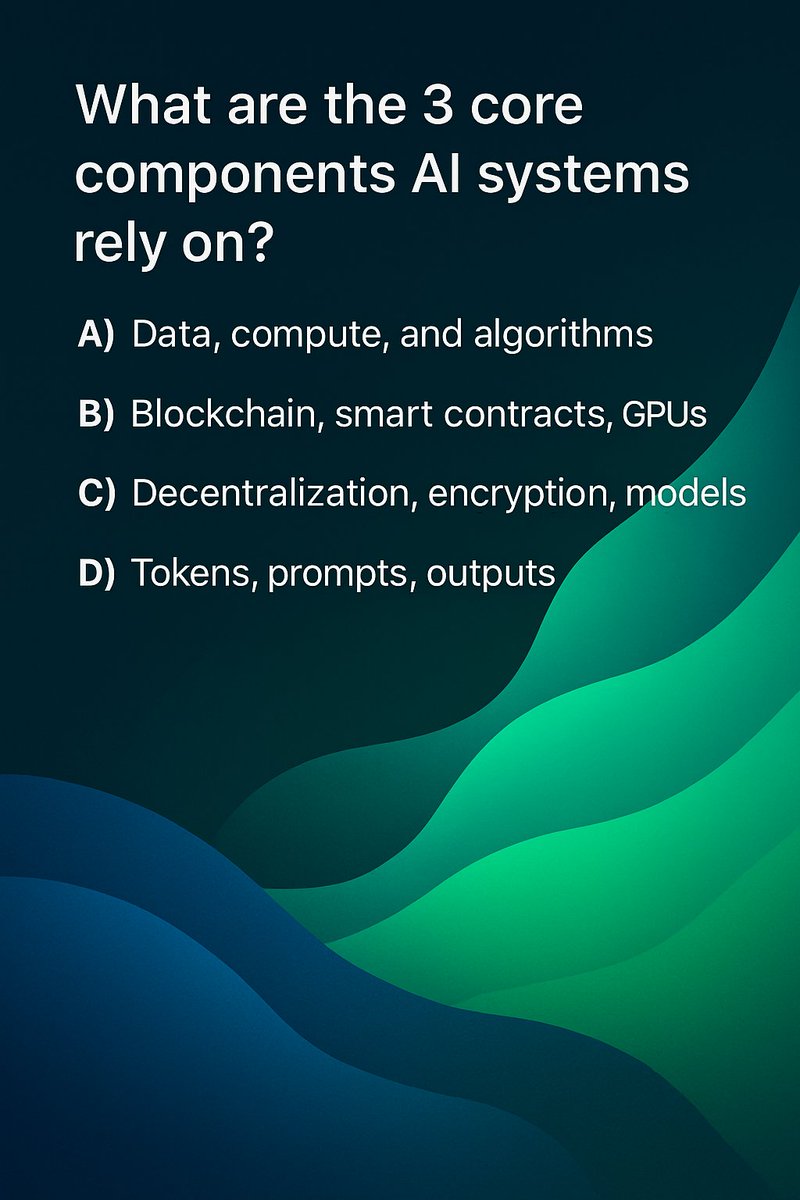 What are the 3 core components AI systems rely on?

A) Data, compute, and algorithms

B) Blockchain, smart contracts, GPUs

C) Decentralization, encryption, models

D) Tokens, prompts, outputs